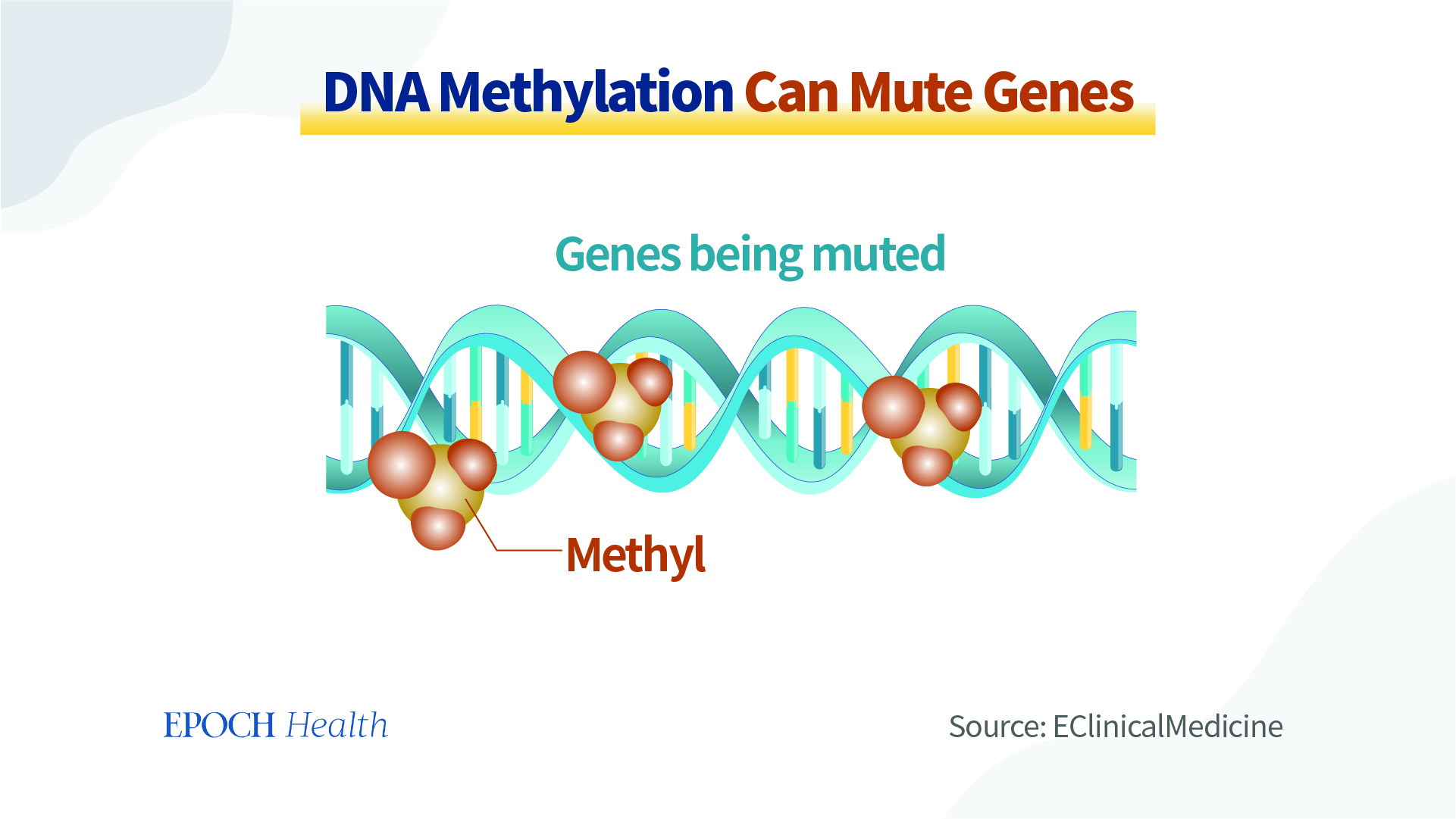 DNA Methylation Can Mute Genes

Genes being muted

Methyl

EPOCH Health

Source: EClinicalMedicine